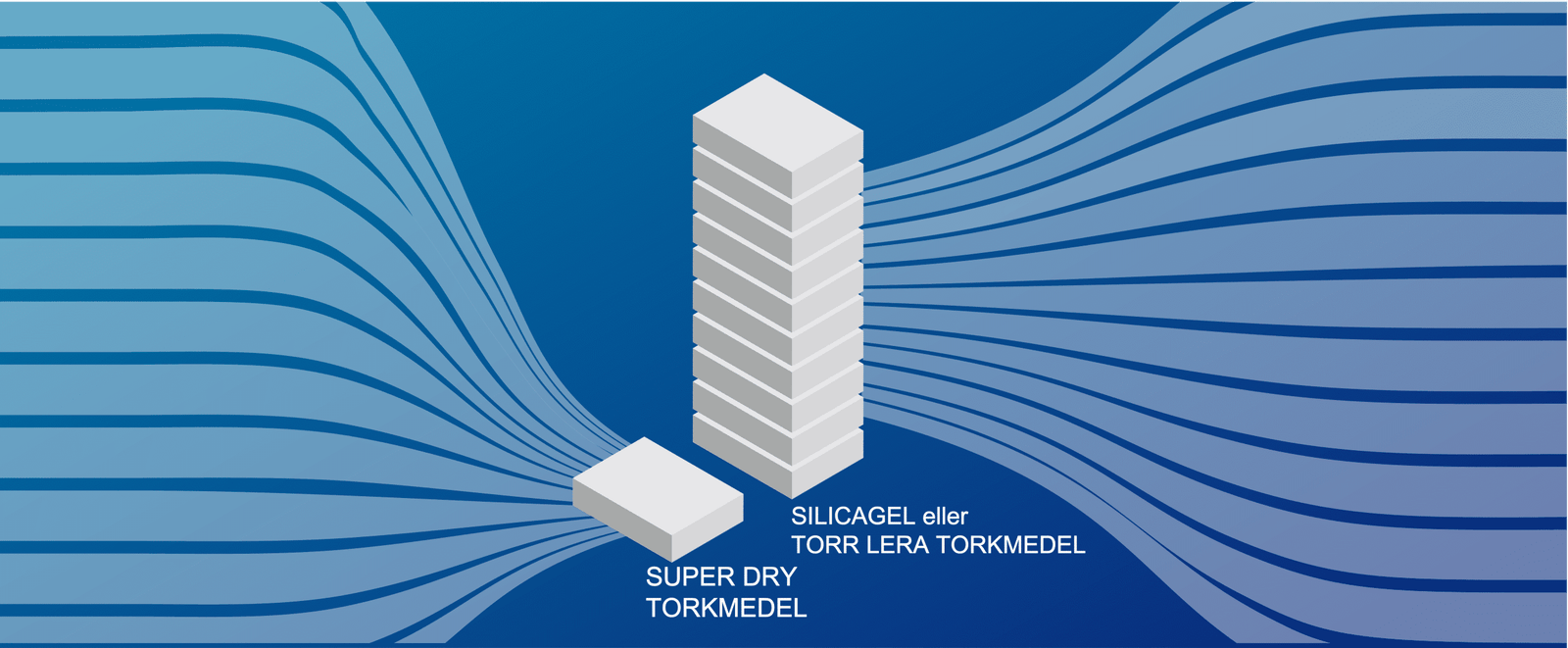 SILICAGEL eller
TORR LERA TORKMEDEL

SUPER DRY
TORKMEDEL